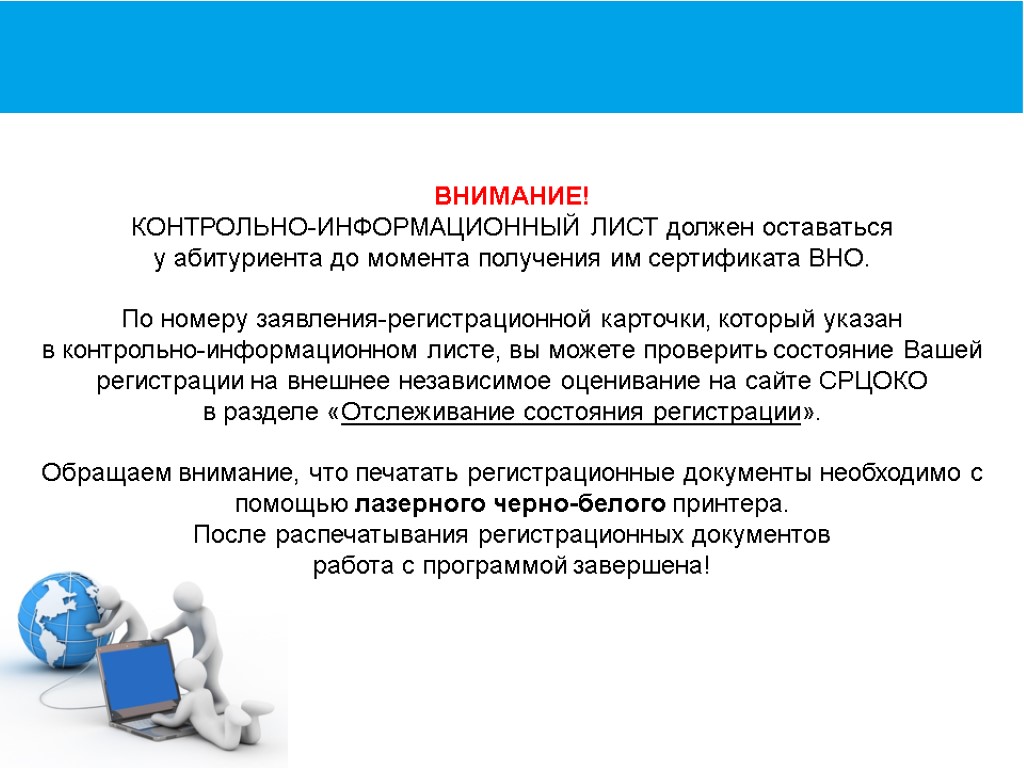 ВНИМАНИЕ!
КОНТРОЛЬНО-ИНФОРМАЦИОННЫЙ ЛИСТ должен оставаться у абитуриента до момента получения им сертификата ВНО.

По номеру заявления-регистрационной карточки, который указан в контрольно-информационном листе, вы можете проверить состояние Вашей регистрации на внешнее независимое оценивание на сайте СРЦОКО в разделе «Отслеживание состояния регистрации».

Обращаем внимание, что печатать регистрационные документы необходимо с помощью лазерного черно-белого принтера.
После распечатывания регистрационных документов работа с программой завершена!